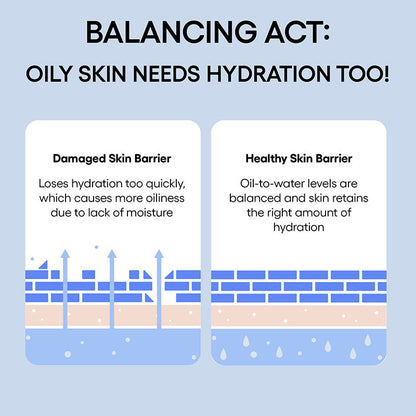 BALANCING ACT:
OILY SKIN NEEDS HYDRATION TOO!

Damaged Skin Barrier

Loses hydration too quickly, which causes more oiliness due to lack of moisture

Healthy Skin Barrier

Oil-to-water levels are balanced and skin retains the right amount of hydration